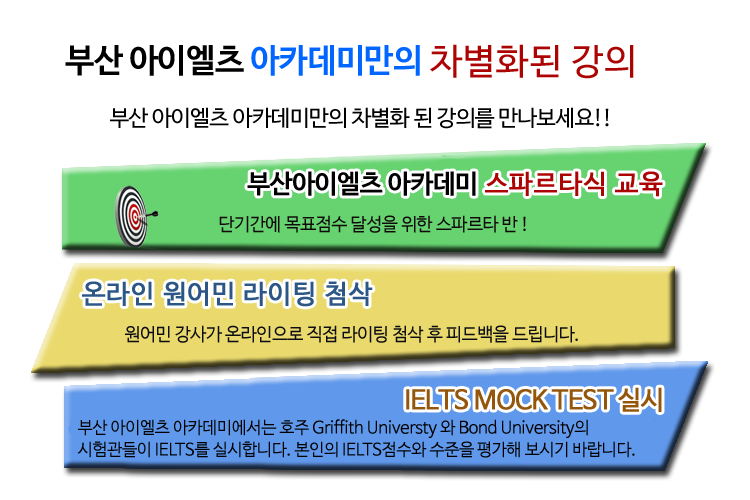 부산 아이엘츠 아카데미만의 차별화된 강의

부산 아이엘츠 아카데미만의 차별화 된 강의를 만나보세요!!

부산아이엘츠 아카데미 스파르타식 교육

단기간에 목표점수 달성을 위한 스파르타 반 !

온라인 원어민 라이팅 첨삭

원어민 강사가 온라인으로 직접 라이팅 첨삭 후 피드백을 드립니다.

IELTS MOCK TEST 실시

부산 아이엘츠 아카데미에서는 호주 Griffith Universty 와 Bond University의 시험관들이 IELTS를 실시합니다. 본인의 IELTS점수와 수준을 평가해 보시기 바랍니다.